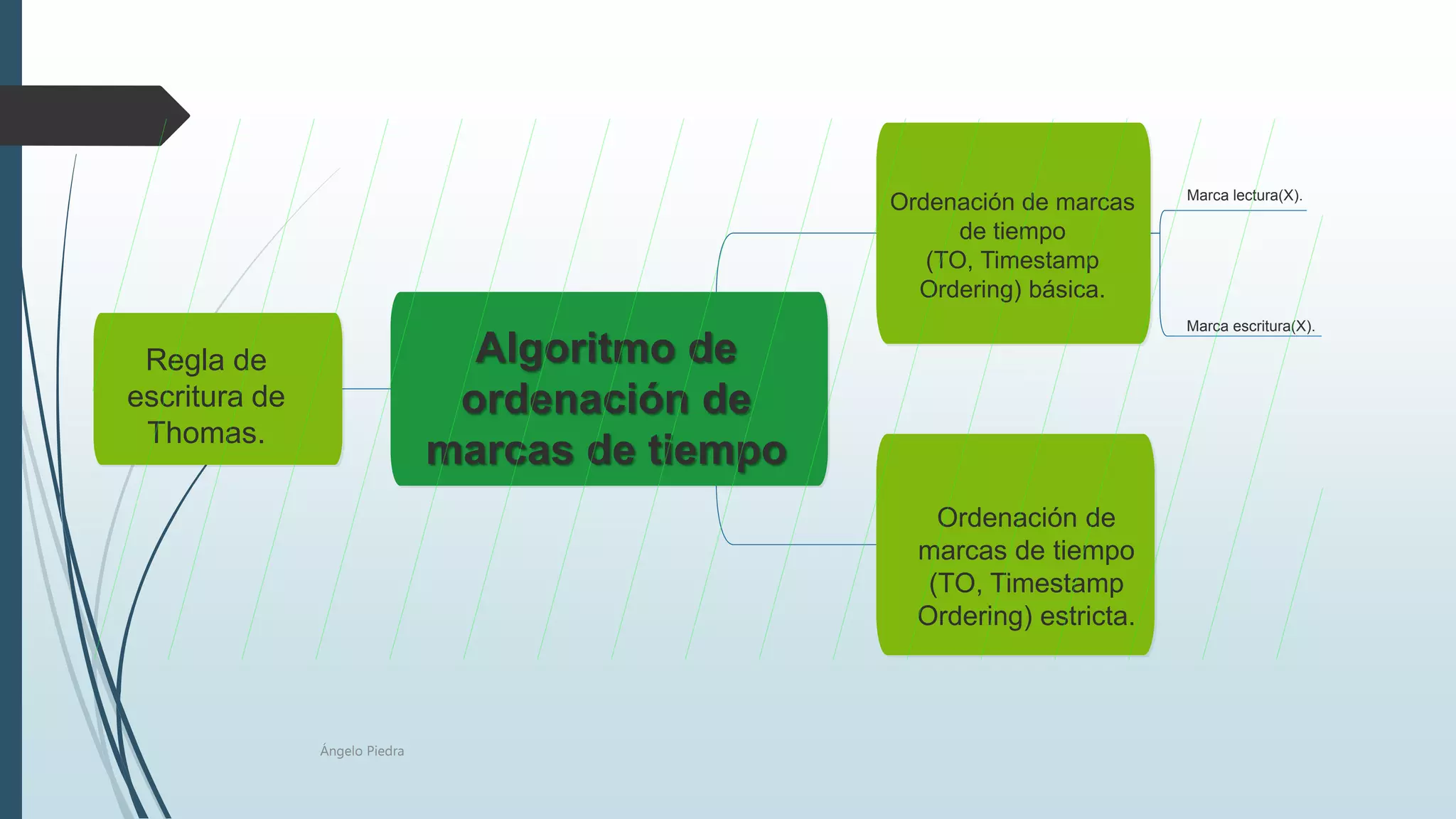 Regla de escritura de Thomas.

Algoritmo de ordenación de marcas de tiempo

Ordenación de marcas de tiempo (TO, Timestamp Ordering) básica.

Marca lectura(X).

Marca escritura(X).

Ordenación de marcas de tiempo (TO, Timestamp Ordering) estricta.

Ángelo Piedra